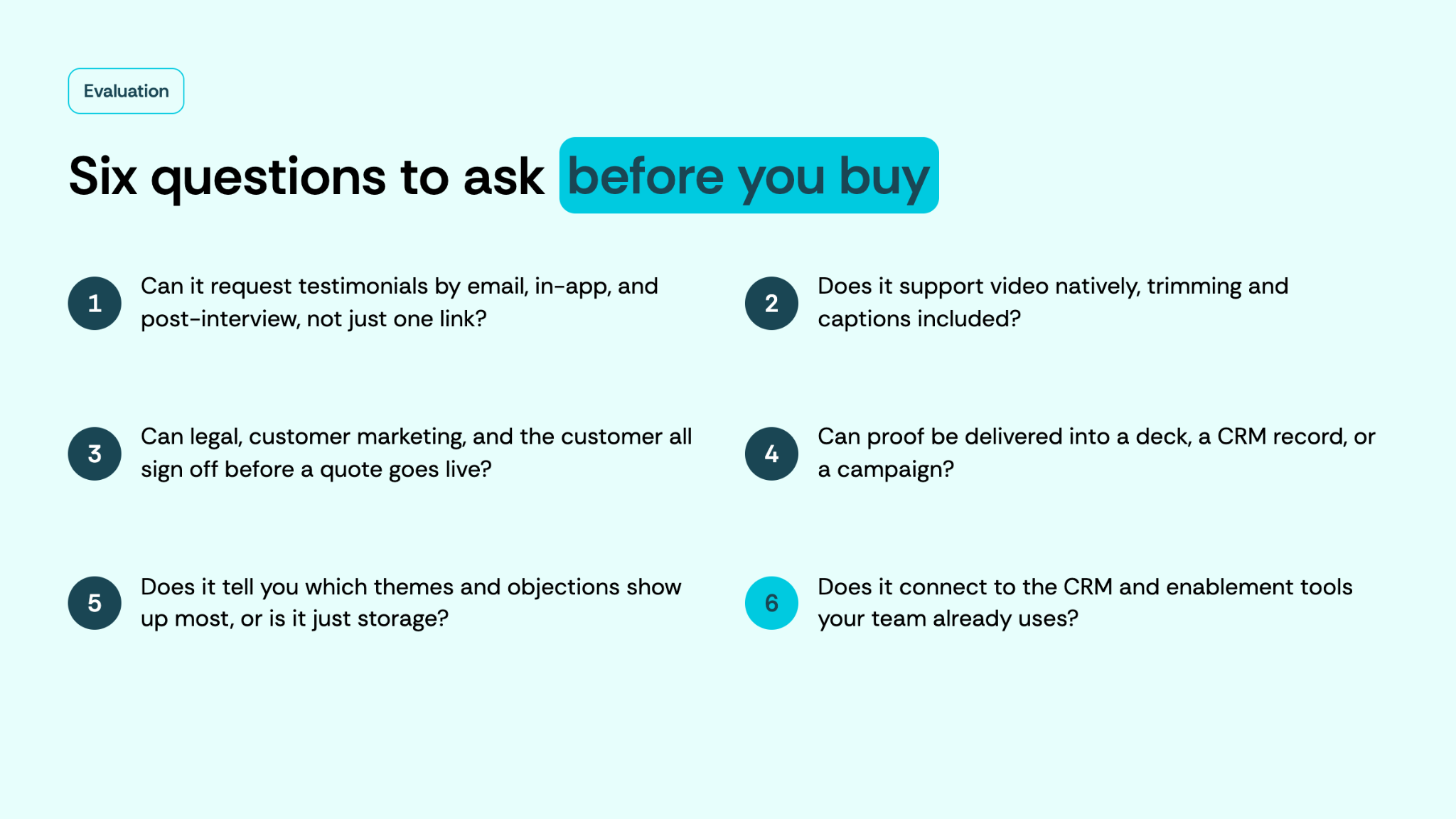 Evaluation

Six questions to ask before you buy

1 Can it request testimonials by email, in-app, and post-interview, not just one link?

2 Does it support video natively, trimming and captions included?

3 Can legal, customer marketing, and the customer all sign off before a quote goes live?

4 Can proof be delivered into a deck, a CRM record, or a campaign?

5 Does it tell you which themes and objections show up most, or is it just storage?

6 Does it connect to the CRM and enablement tools your team already uses?